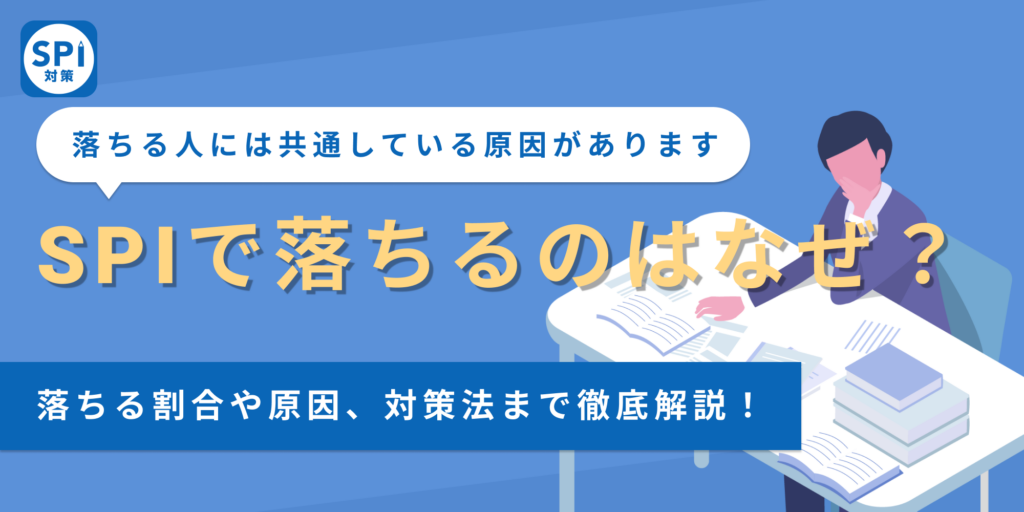 SPI
対策

落ちる人には共通している原因があります

SPIで落ちるのはなぜ？

落ちる割合や原因、対策法まで徹底解説！